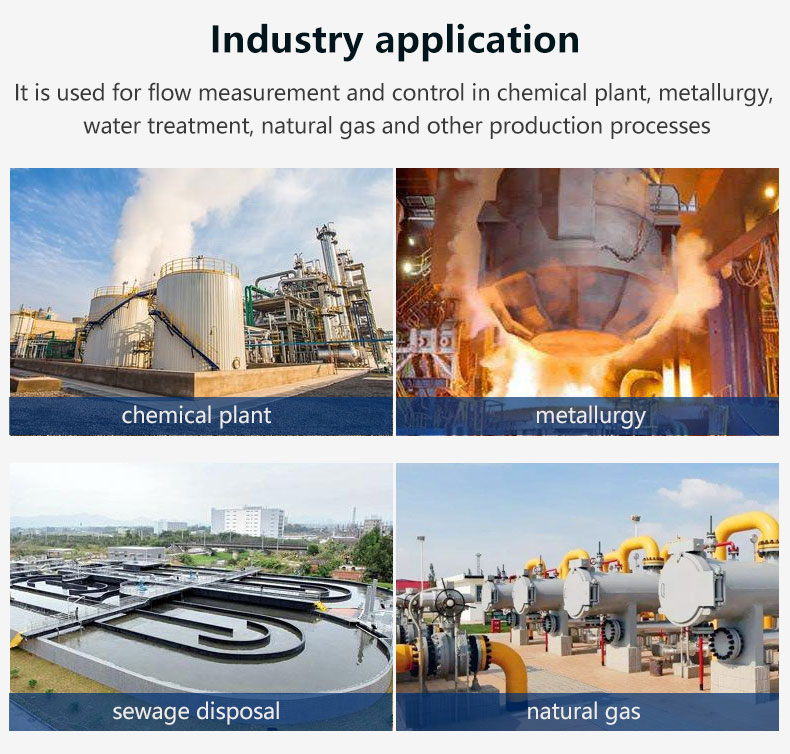 Industry application

It is used for flow measurement and control in chemical plant, metallurgy, water treatment, natural gas and other production processes

chemical plant

metallurgy

sewage disposal

natural gas